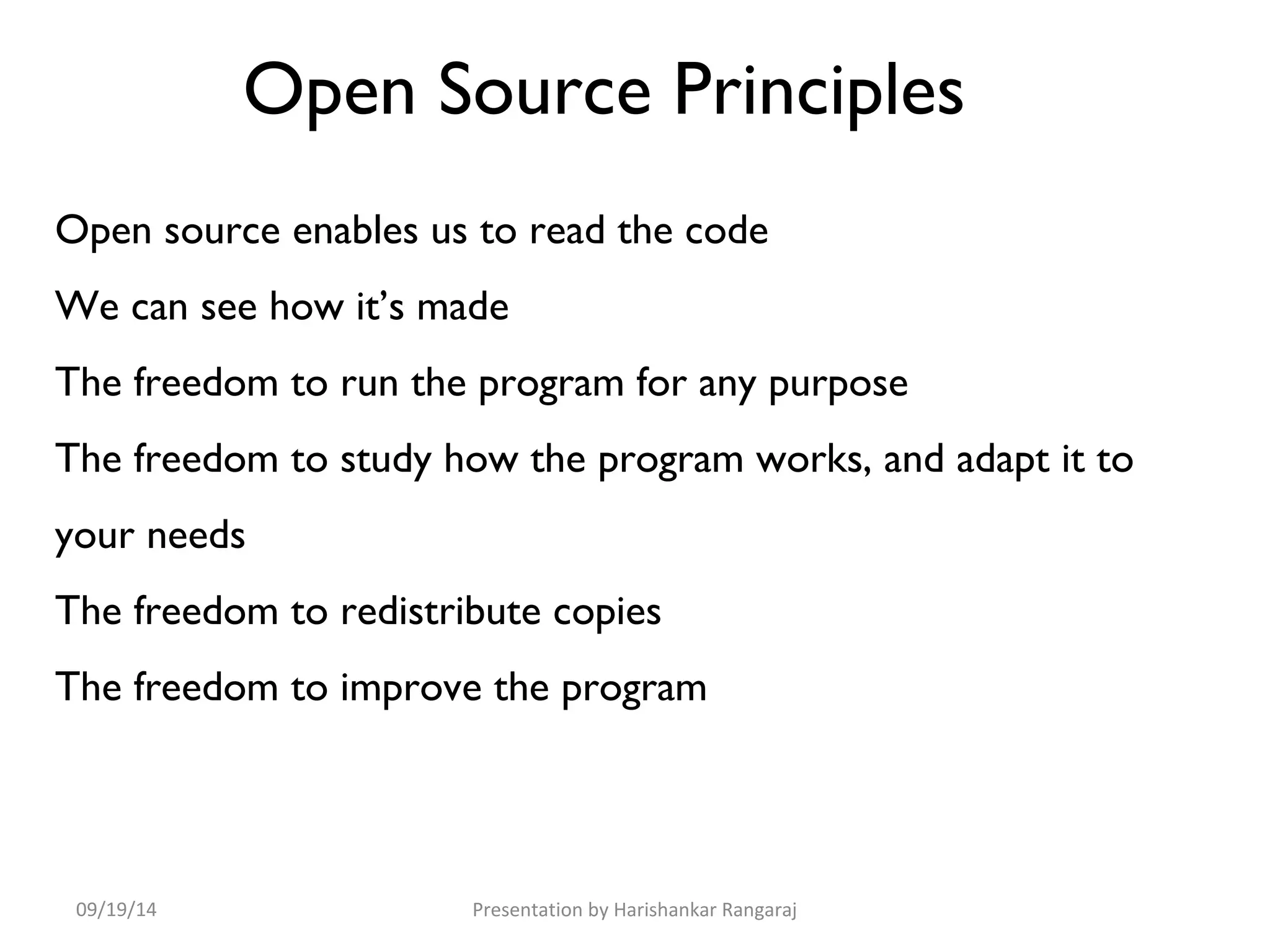 Open Source Principles

Open source enables us to read the code

We can see how it’s made

The freedom to run the program for any purpose

The freedom to study how the program works, and adapt it to your needs

The freedom to redistribute copies

The freedom to improve the program

09/19/14

Presentation by Harishankar Rangaraj